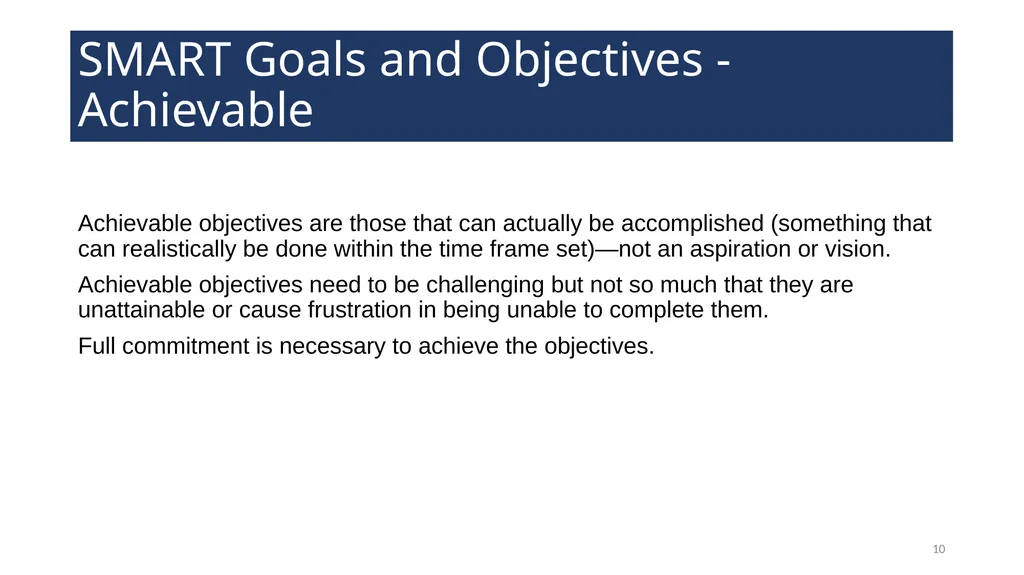 SMART Goals and Objectives - Achievable

Achievable objectives are those that can actually be accomplished (something that can realistically be done within the time frame set)—not an aspiration or vision.

Achievable objectives need to be challenging but not so much that they are unattainable or cause frustration in being unable to complete them.

Full commitment is necessary to achieve the objectives.

10